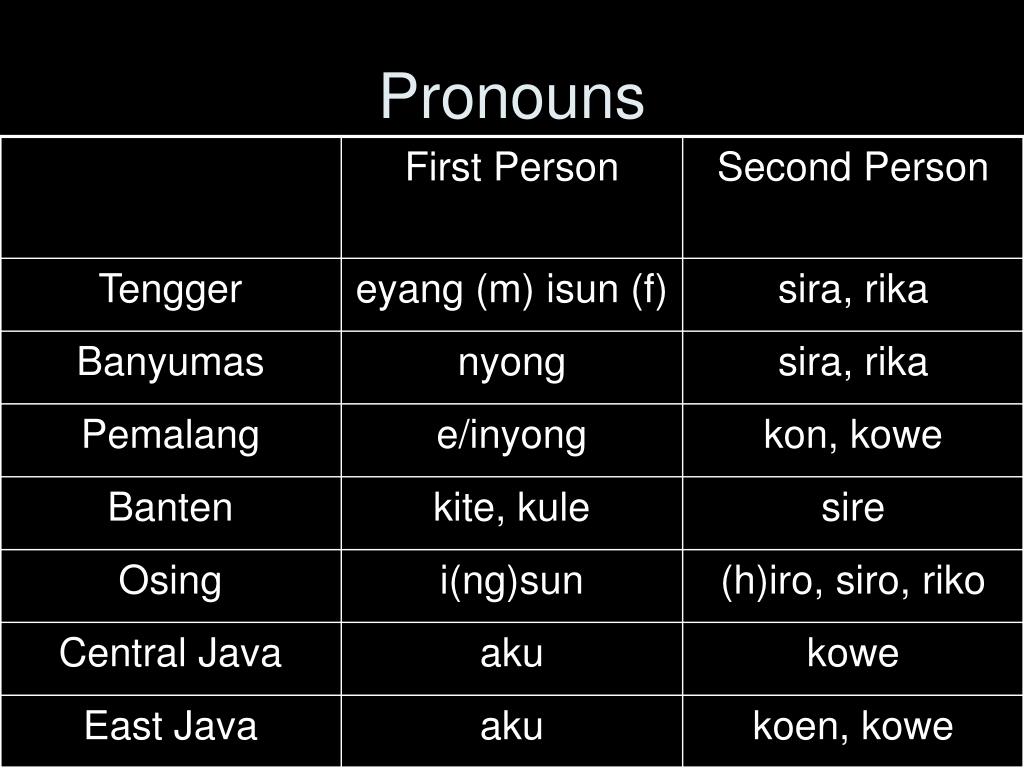 Pronouns

| | First Person | Second Person |
|---|---|---|
| Tengger | eyang (m) isun (f) | sira, rika |
| Banyumas | nyong | sira, rika |
| Pemalang | e/inyong | kon, kowe |
| Banten | kite, kule | sire |
| Osing | i(ng)sun | (h)iro, siro, riko |
| Central Java | aku | kowe |
| East Java | aku | koen, kowe |